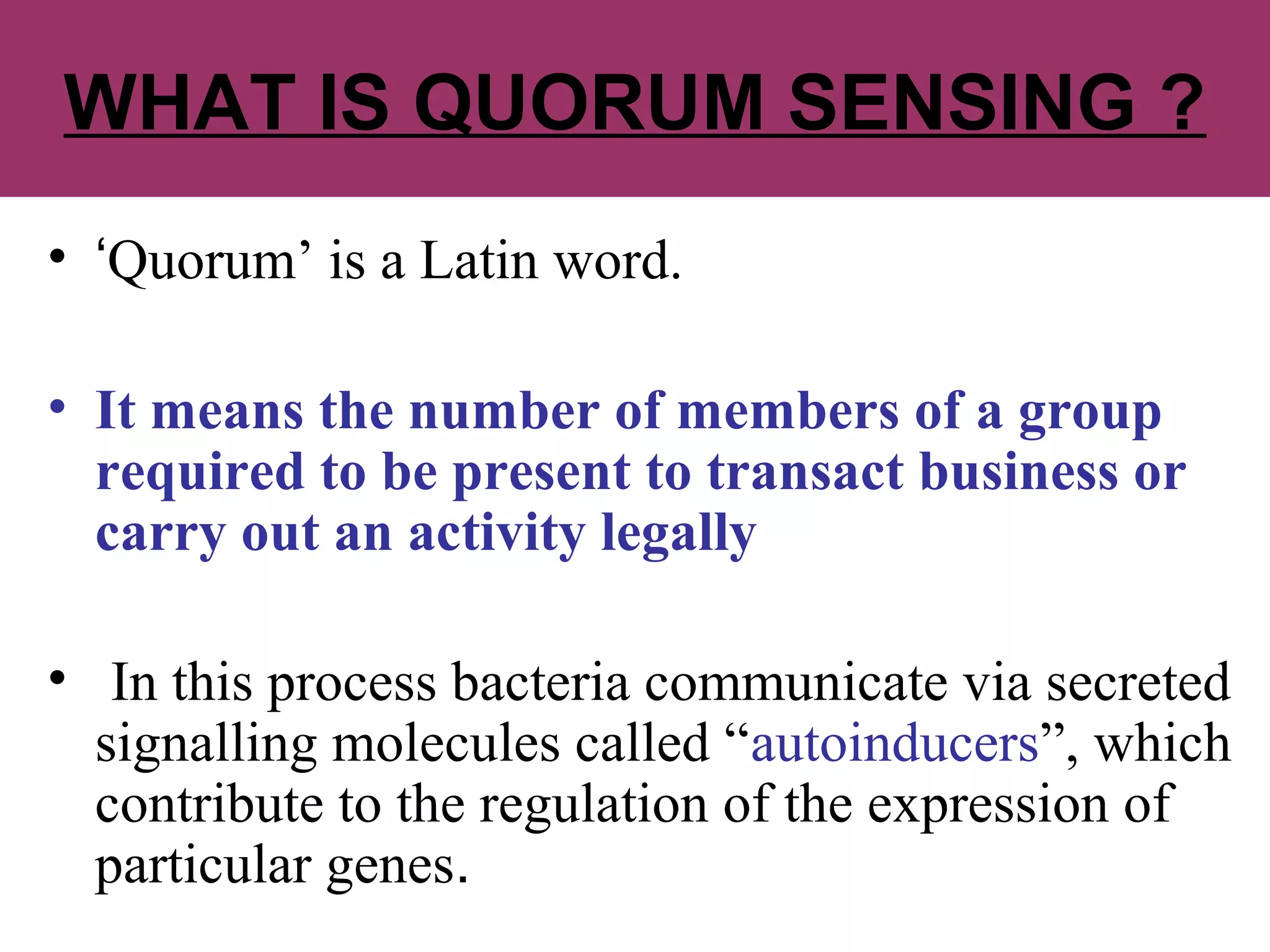 WHAT IS QUORUM SENSING ?

• ‘Quorum’ is a Latin word.

• It means the number of members of a group required to be present to transact business or carry out an activity legally

• In this process bacteria communicate via secreted signalling molecules called “autoinducers”, which contribute to the regulation of the expression of particular genes.